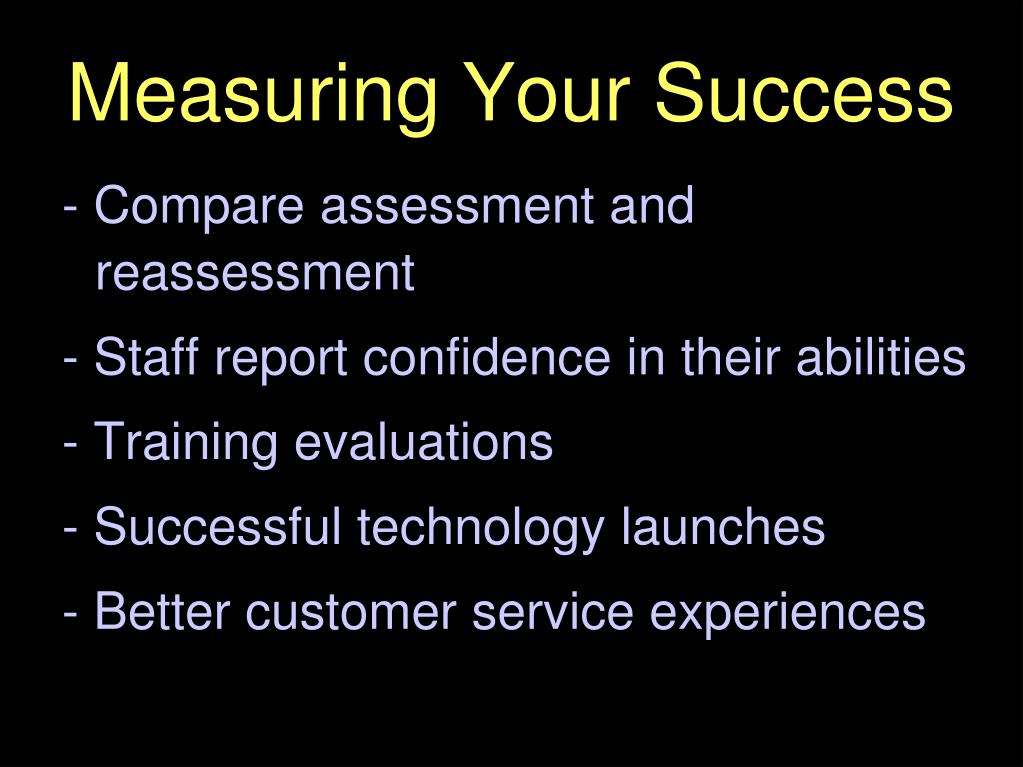 Measuring Your Success

- Compare assessment and reassessment
- Staff report confidence in their abilities
- Training evaluations
- Successful technology launches
- Better customer service experiences